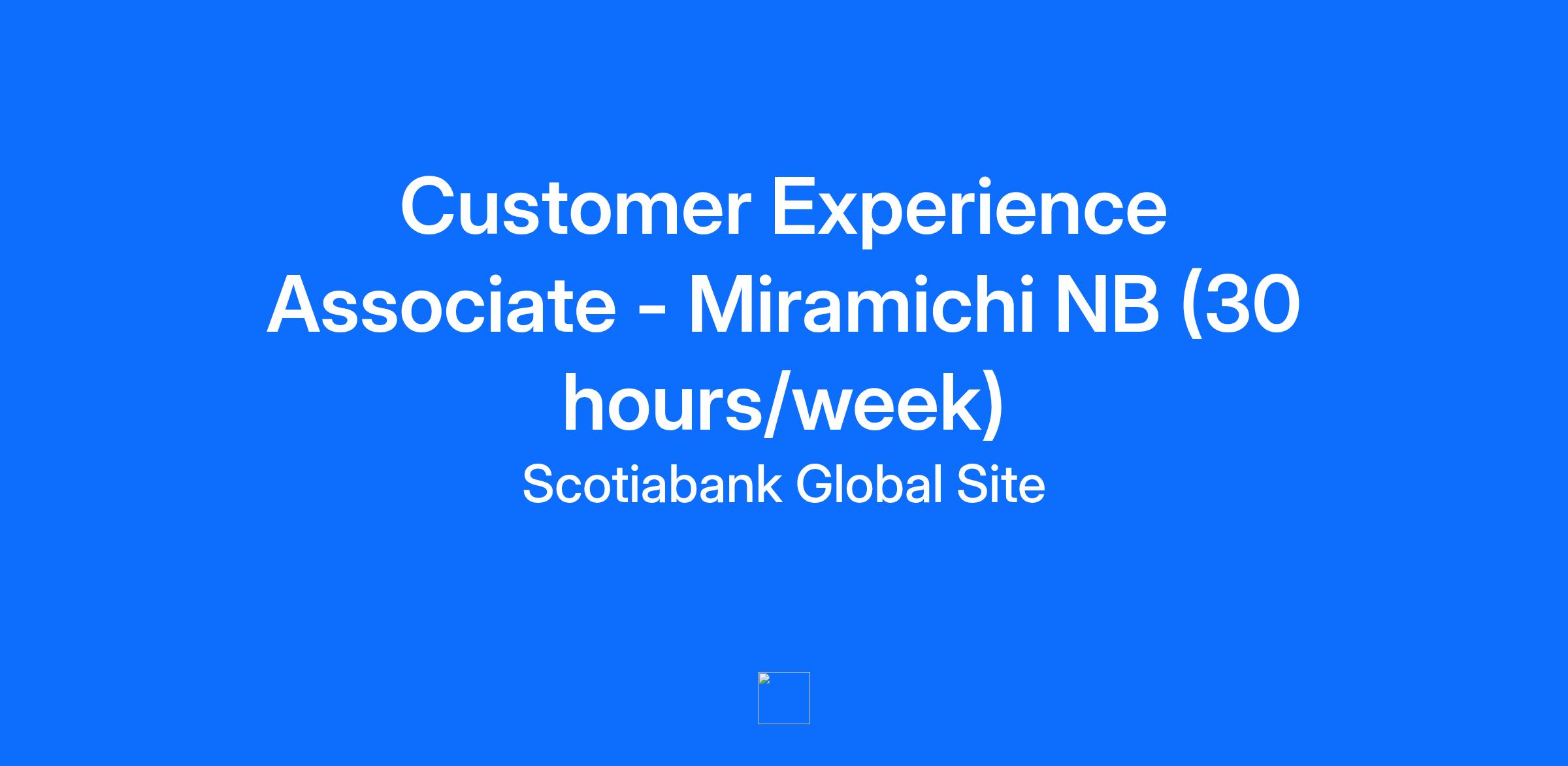 Customer Experience Associate - Miramichi NB (30 hours/week)

Scotiabank Global Site